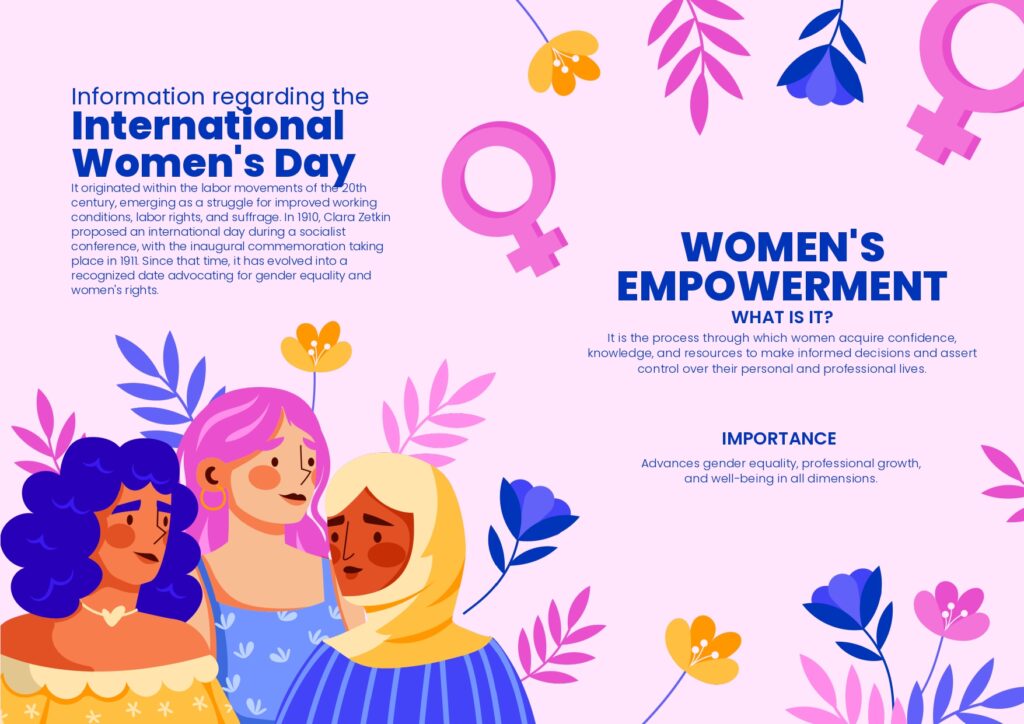 Information regarding the
International Women's Day

It originated within the labor movements of the 20th century, emerging as a struggle for improved working conditions, labor rights, and suffrage. In 1910, Clara Zetkin proposed an international day during a socialist conference, with the inaugural commemoration taking place in 1911. Since that time, it has evolved into a recognized date advocating for gender equality and women's rights.

WOMEN'S EMPOWERMENT

WHAT IS IT?

It is the process through which women acquire confidence, knowledge, and resources to make informed decisions and assert control over their personal and professional lives.

IMPORTANCE

Advances gender equality, professional growth, and well-being in all dimensions.